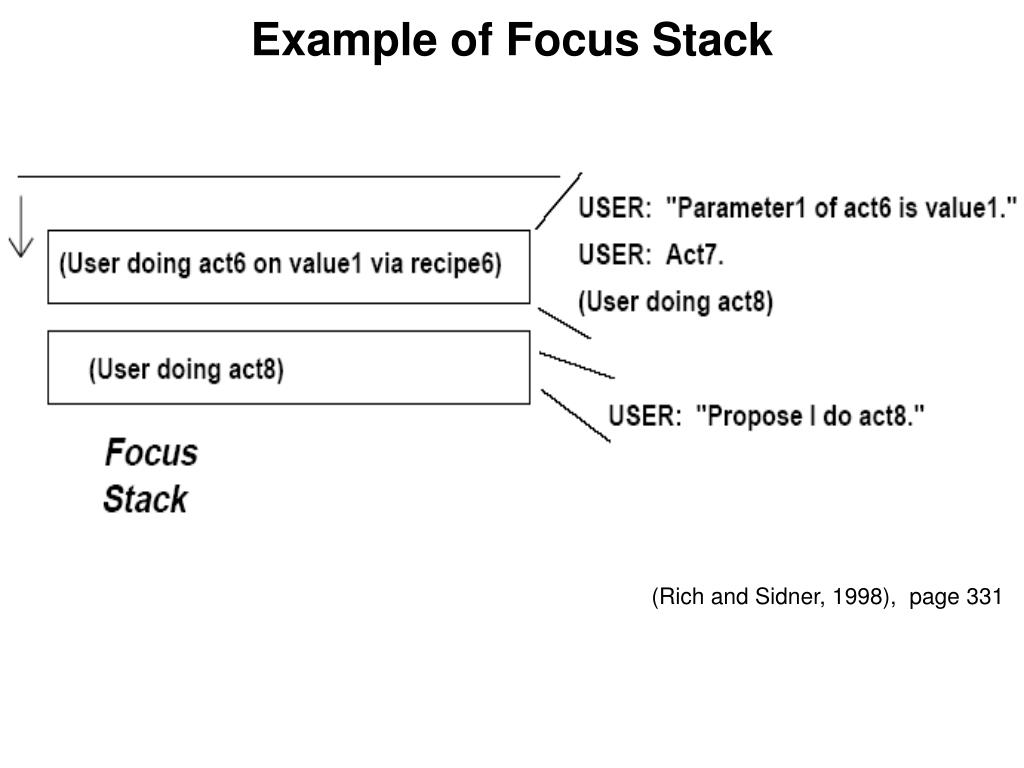 Example of Focus Stack

(User doing act6 on value1 via recipe6)

(User doing act8)

Focus Stack

USER: "Parameter1 of act6 is value1."

USER: Act7.

(User doing act8)

USER: "Propose I do act8."

(Rich and Sidner, 1998), page 331